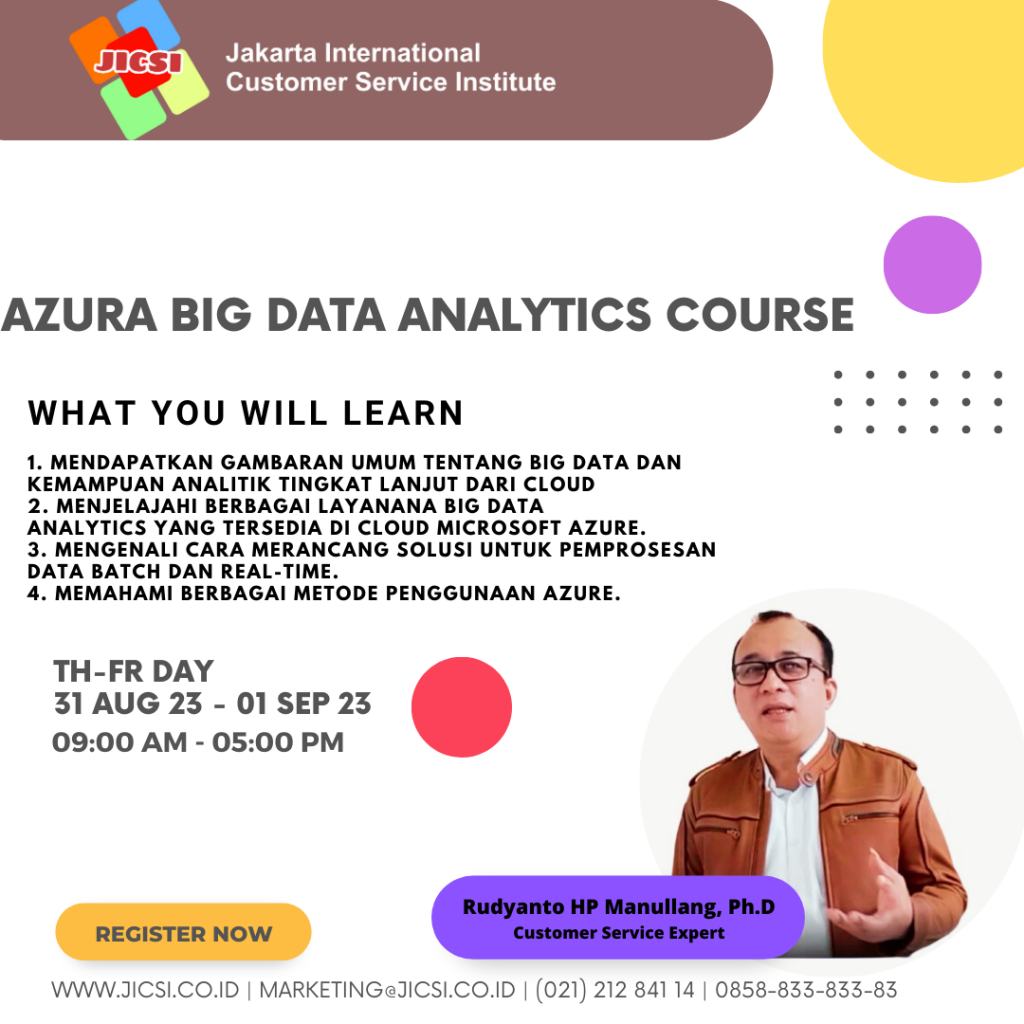 JICSI

Jakarta International Customer Service Institute

AZURA BIG DATA ANALYTICS COURSE

WHAT YOU WILL LEARN

1. MENDAPATKAN GAMBARAN UMUM TENTANG BIG DATA DAN KEMAMPUAN ANALITIK TINGKAT LANJUT DARI CLOUD
2. MENJELAJAHI BERBAGAI LAYANANA BIG DATA ANALYTICS YANG TERSEDIA DI CLOUD MICROSOFT AZURE.
3. MENGENALI CARA MERANCANG SOLUSI UNTUK PEMPROSESAN DATA BATCH DAN REAL-TIME.
4. MEMAHAMI BERBAGAI METODE PENGGUNAAN AZURE.

TH-FR DAY
31 AUG 23 - 01 SEP 23
09:00 AM - 05:00 PM

Rudyanto HP Manullang, Ph.D
Customer Service Expert

REGISTER NOW

WWW.JICSI.CO.ID | MARKETING@JICSI.CO.ID | (021) 212 841 14 | 0858-833-833-83